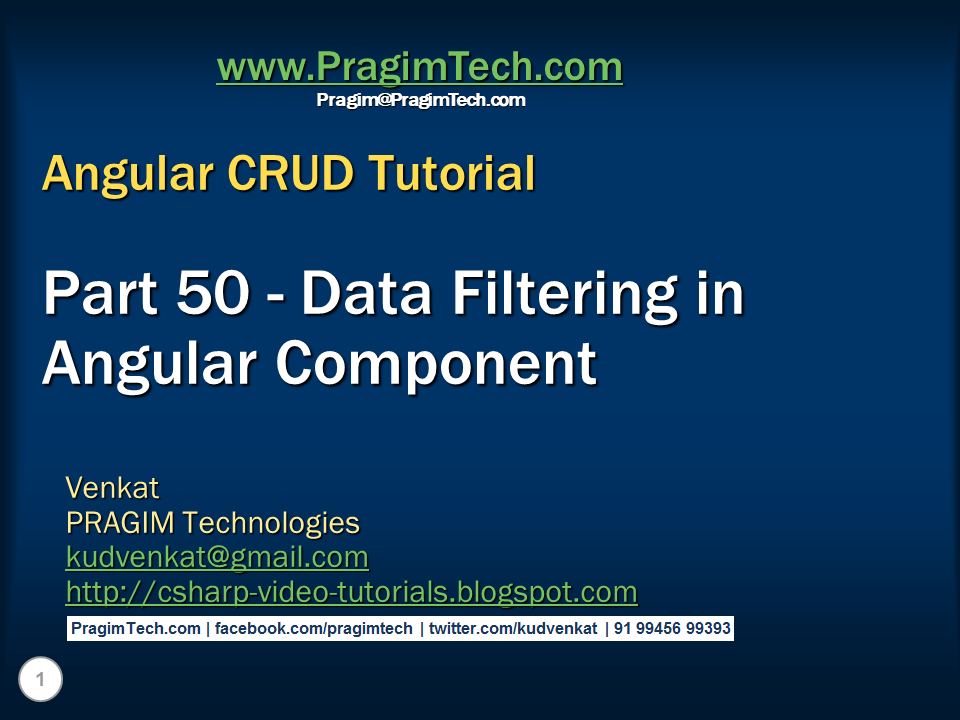 www.PragimTech.com
Pragim@PragimTech.com

Angular CRUD Tutorial

Part 50 - Data Filtering in Angular Component

Venkat
PRAGIM Technologies
kudvenkat@gmail.com
http://csharp-video-tutorials.blogspot.com

PragimTech.com | facebook.com/pragimtech | twitter.com/kudvenkat | 91 99456 99393

1